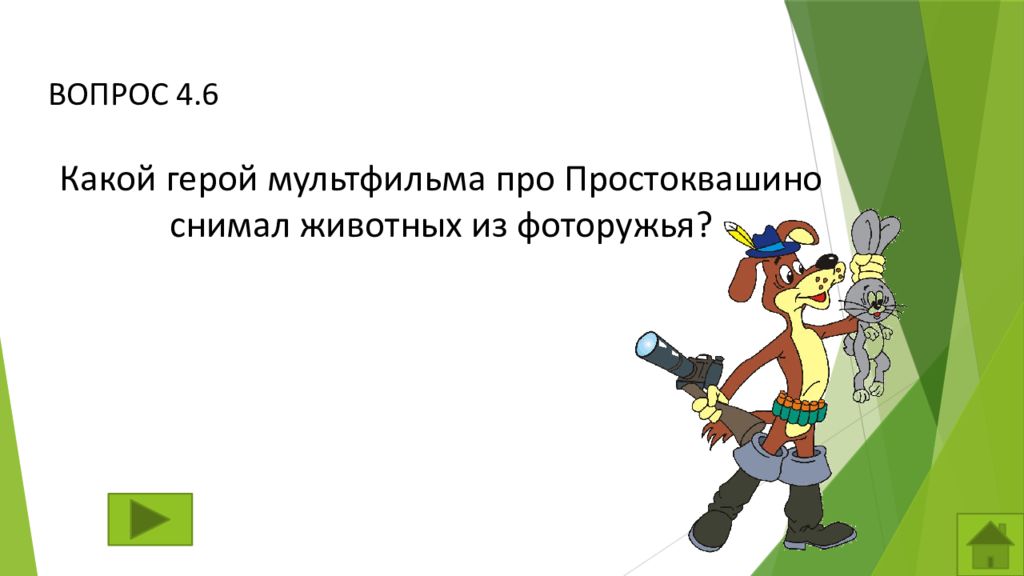 ВОПРОС 4.6

Какой герой мультфильма про Простоквашино снимал животных из фоторужья?